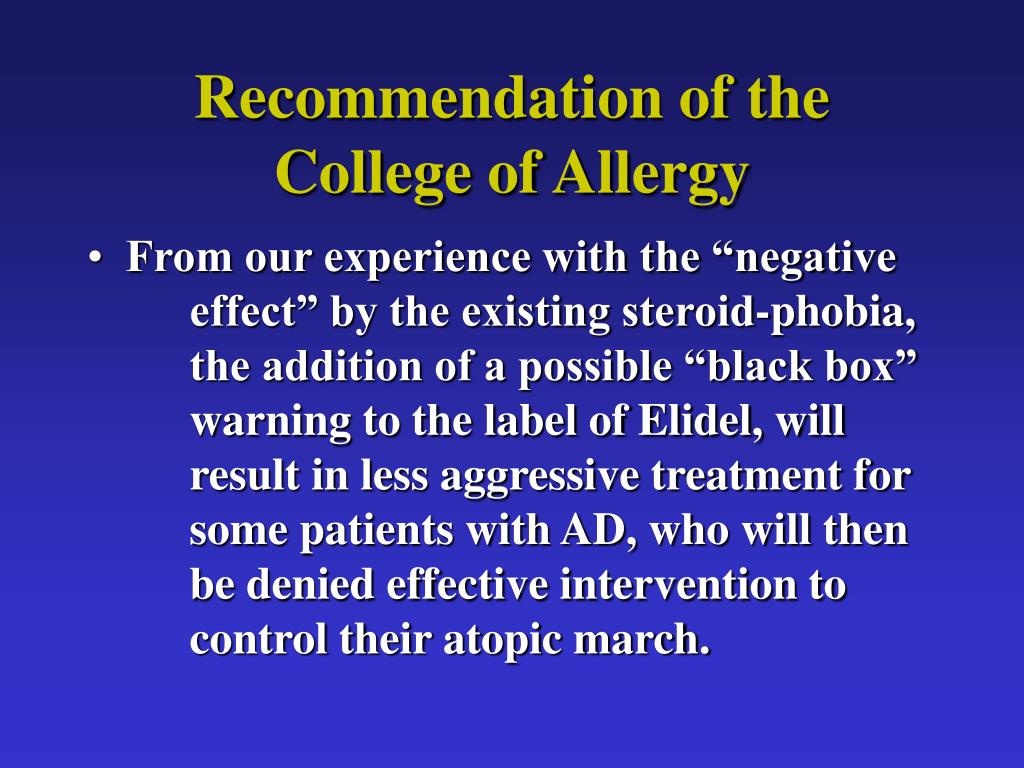 Recommendation of the College of Allergy

• From our experience with the “negative effect” by the existing steroid-phobia, the addition of a possible “black box” warning to the label of Elidel, will result in less aggressive treatment for some patients with AD, who will then be denied effective intervention to control their atopic march.